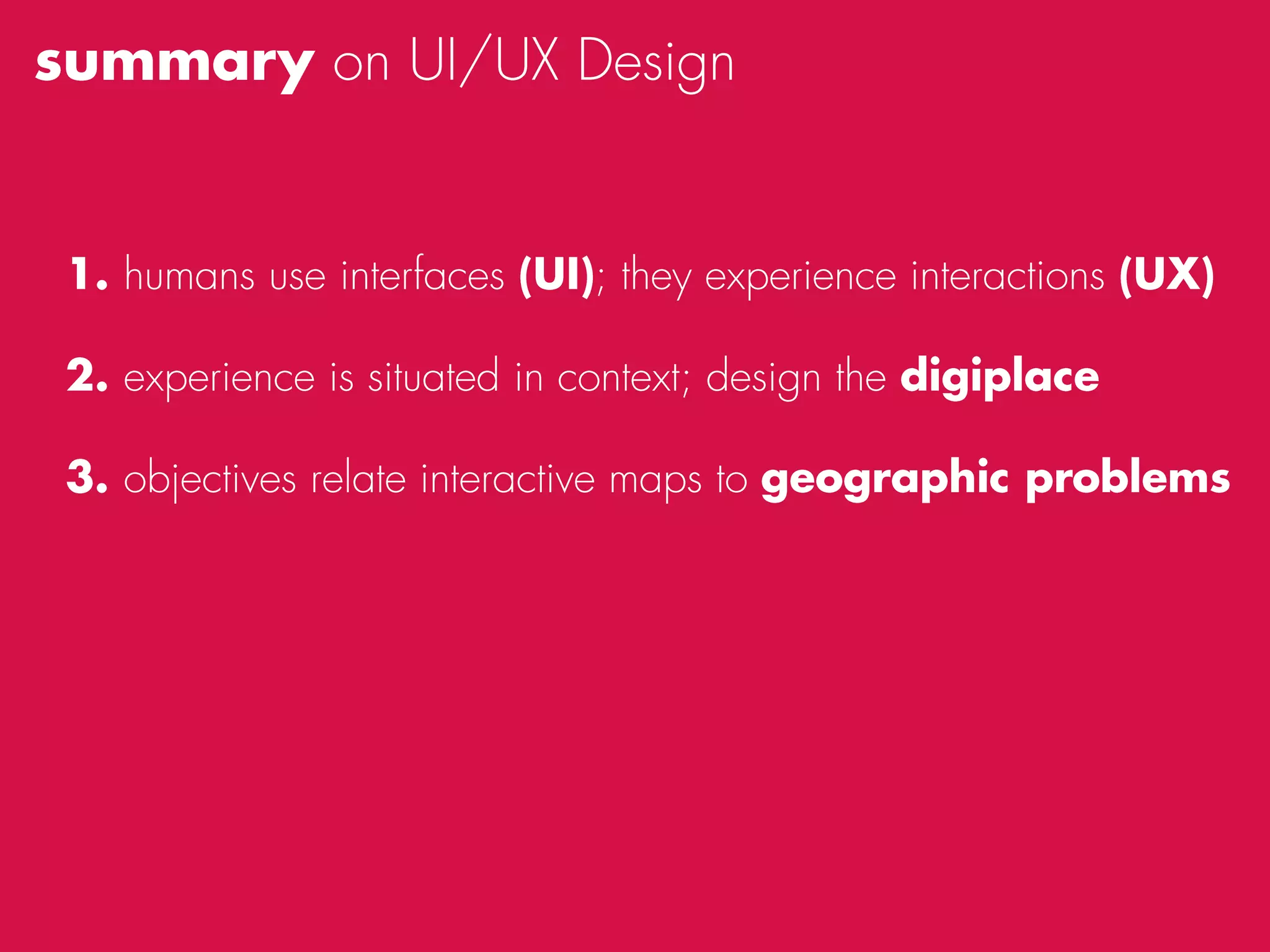 summary on UI/UX Design

1. humans use interfaces (UI); they experience interactions (UX)

2. experience is situated in context; design the digiplace

3. objectives relate interactive maps to geographic problems